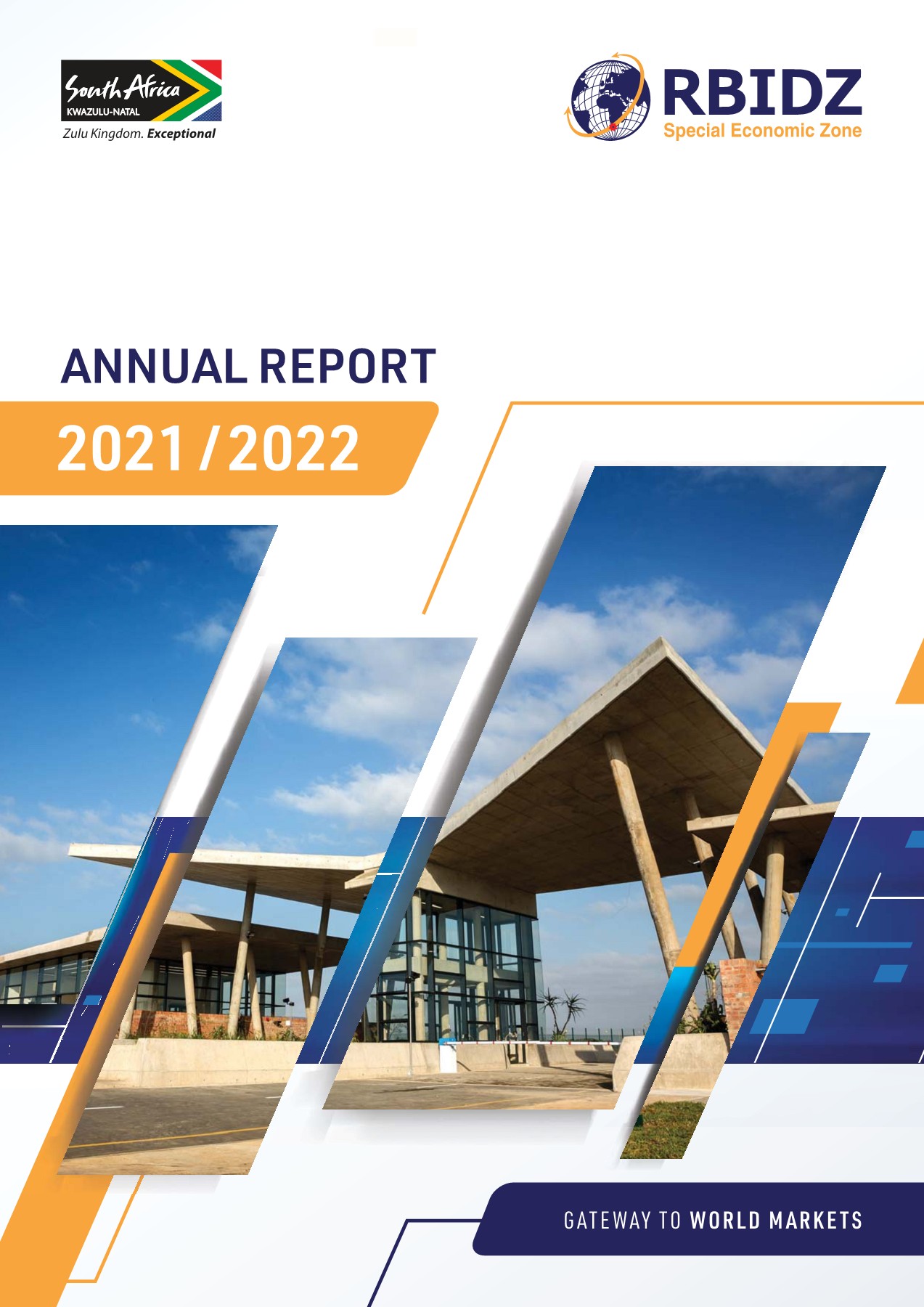 South Africa
KWAZULU-NATAL
Zulu Kingdom. Exceptional

RBIDZ
Special Economic Zone

ANNUAL REPORT
2021 / 2022

GATEWAY TO WORLD MARKETS